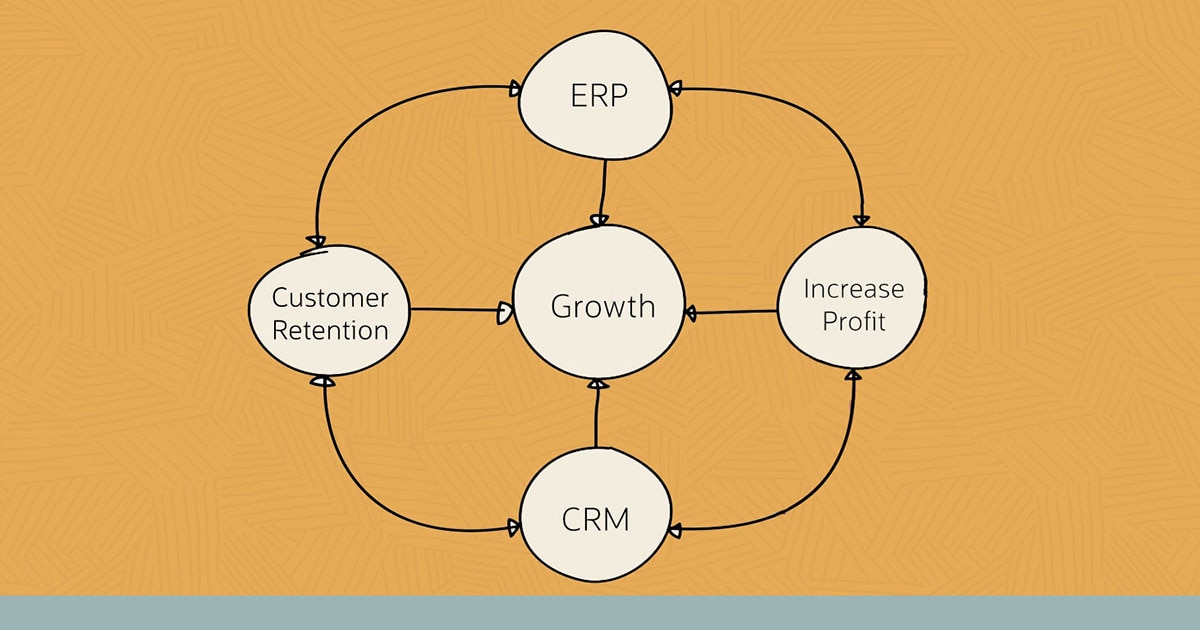 ERP

Customer Retention

Growth

Increase Profit

CRM